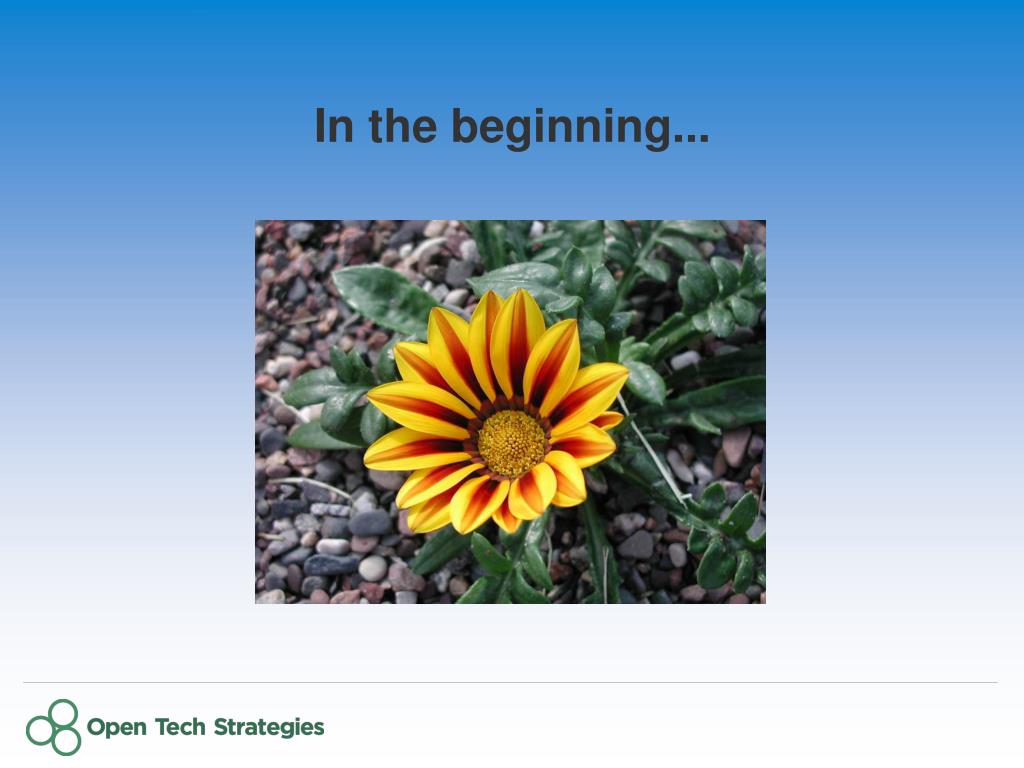 In the beginning...

Open Tech Strategies